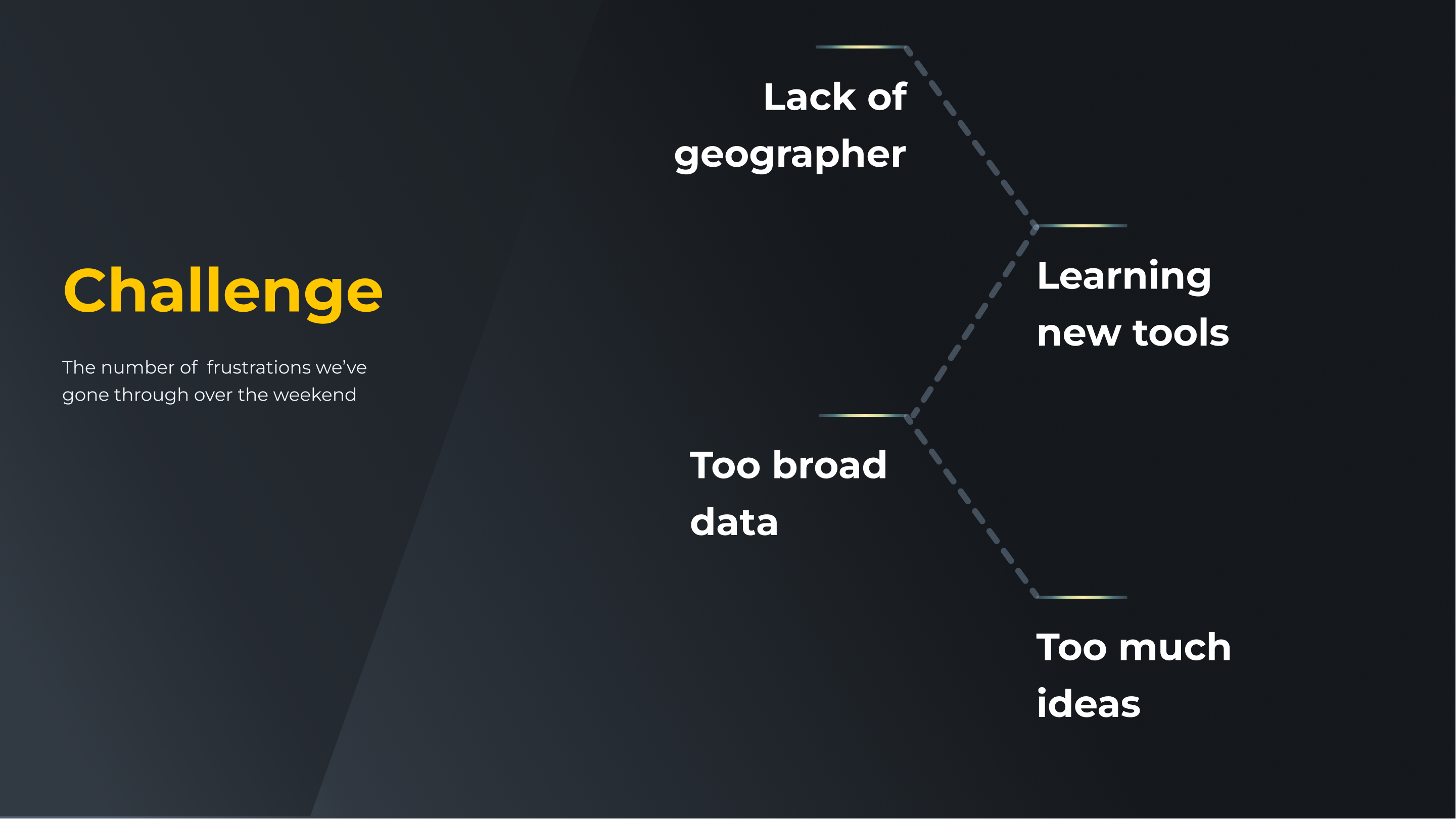 Challenge

The number of frustrations we've gone through over the weekend

Lack of geographer

Learning new tools

Too broad data

Too much ideas